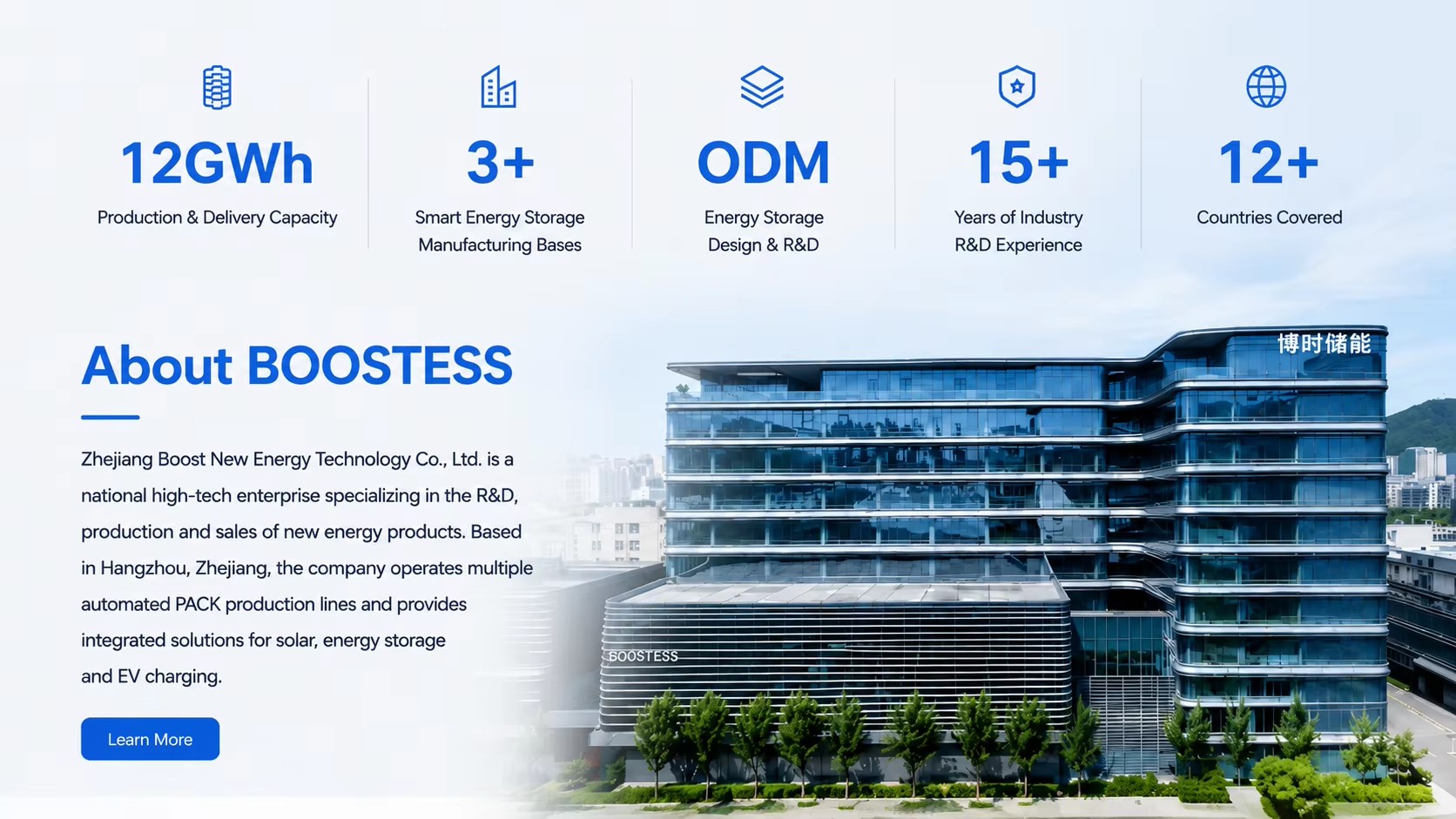 12GWh
Production & Delivery Capacity

3+
Smart Energy Storage Manufacturing Bases

ODM
Energy Storage Design & R&D

15+
Years of Industry R&D Experience

12+
Countries Covered

About BOOSTESS

Zhejiang Boost New Energy Technology Co., Ltd. is a national high-tech enterprise specializing in the R&D, production and sales of new energy products. Based in Hangzhou, Zhejiang, the company operates multiple automated PACK production lines and provides integrated solutions for solar, energy storage and EV charging.

Learn More

博时储能

BOOSTESS